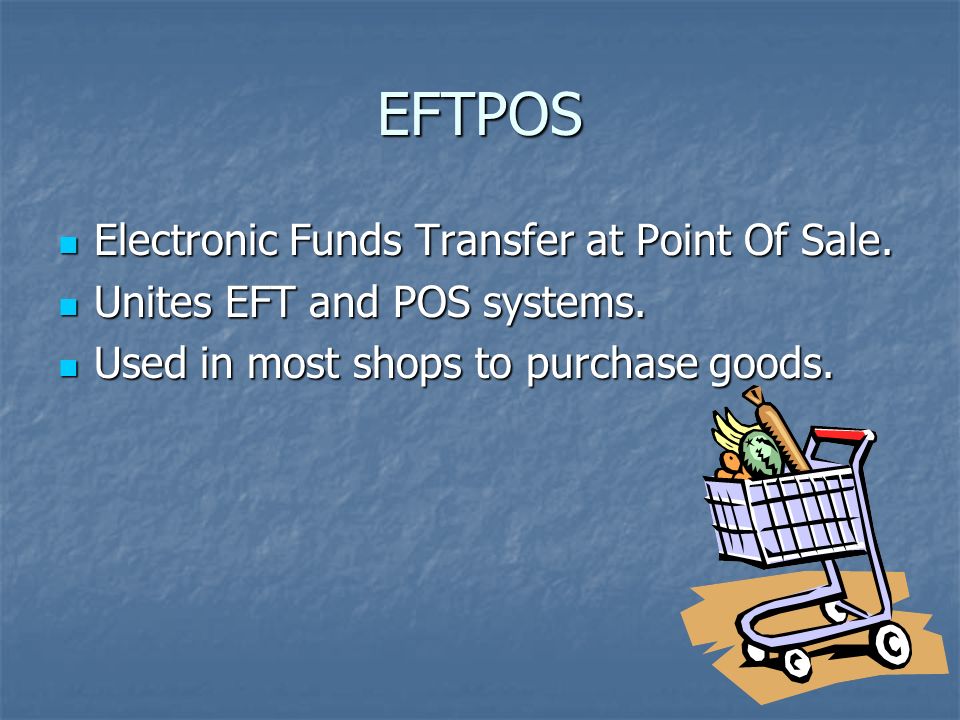 EFTPOS

- Electronic Funds Transfer at Point Of Sale.
- Unites EFT and POS systems.
- Used in most shops to purchase goods.